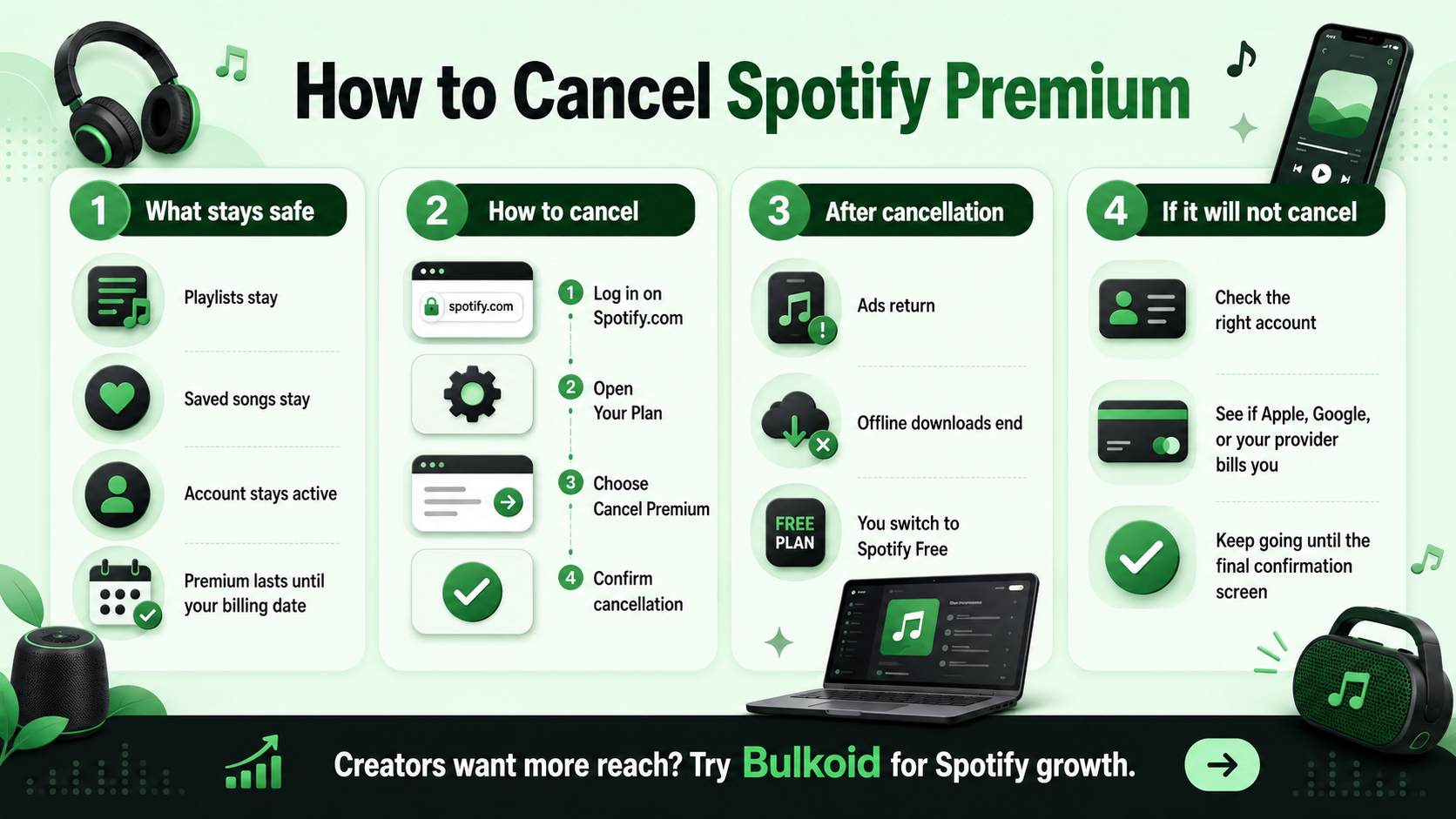 How to Cancel Spotify Premium

1 What stays safe

Playlists stay

Saved songs stay

Account stays active

Premium lasts until your billing date

2 How to cancel

spotify.com

1 Log in on Spotify.com

2 Open Your Plan

3 Choose Cancel Premium

4 Confirm cancellation

3 After cancellation

Ads return

Offline downloads end

FREE PLAN

You switch to Spotify Free

4 If it will not cancel

Check the right account

See if Apple, Google, or your provider bills you

Keep going until the final confirmation screen

Creators want more reach? Try Bulkoid for Spotify growth.